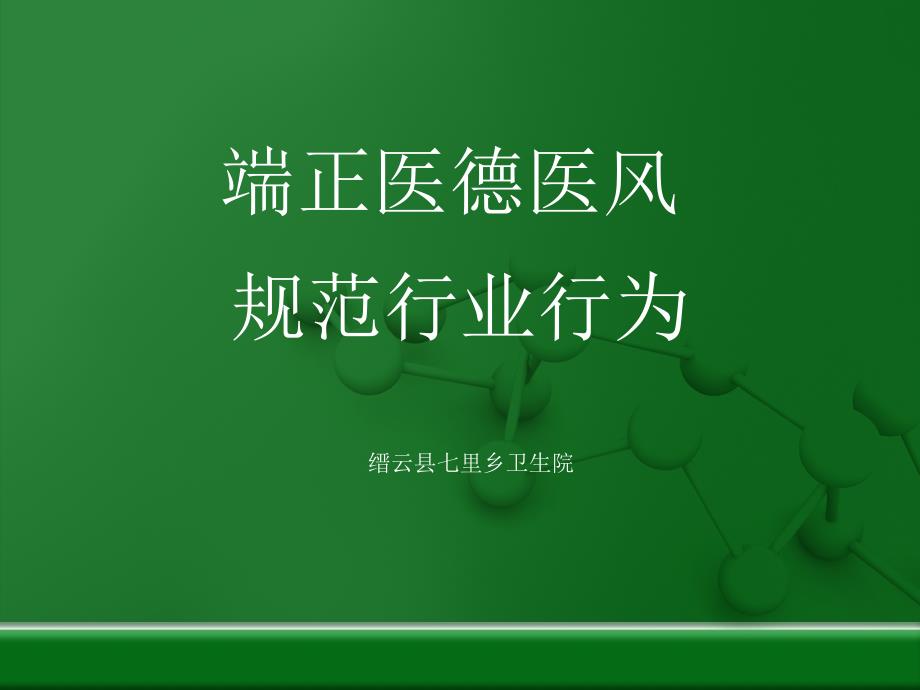 端正医德医风
规范行业行为

缙云县七里乡卫生院